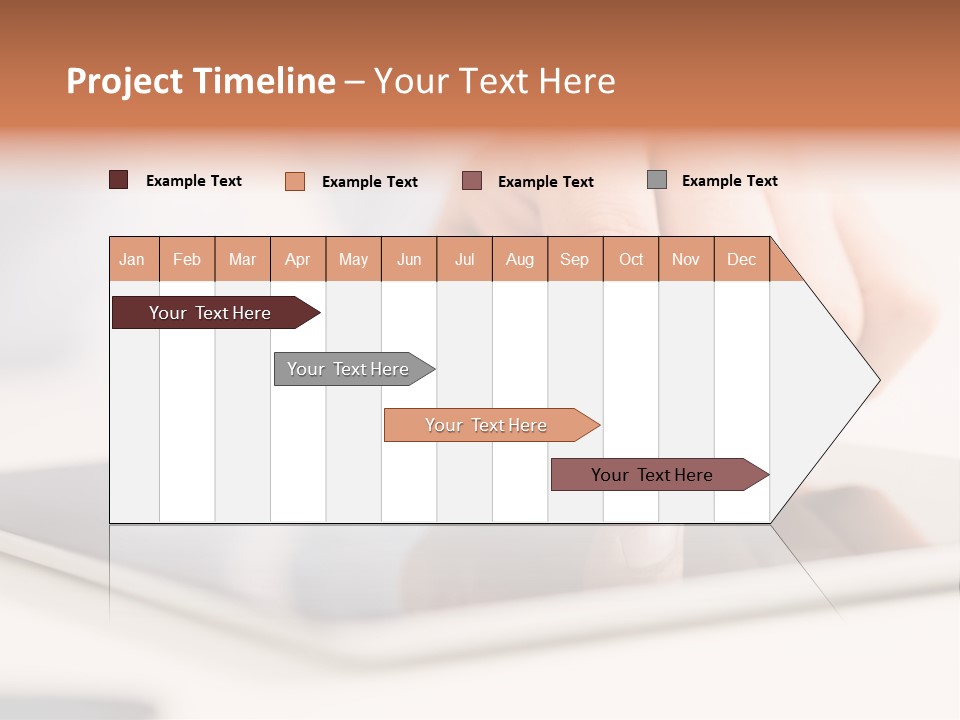 Project Timeline – Your Text Here

Example Text
Example Text
Example Text
Example Text

| Jan | Feb | Mar | Apr | May | Jun | Jul | Aug | Sep | Oct | Nov | Dec |
|---|---|---|---|---|---|---|---|---|---|---|---|

Your Text Here

Your Text Here

Your Text Here

Your Text Here